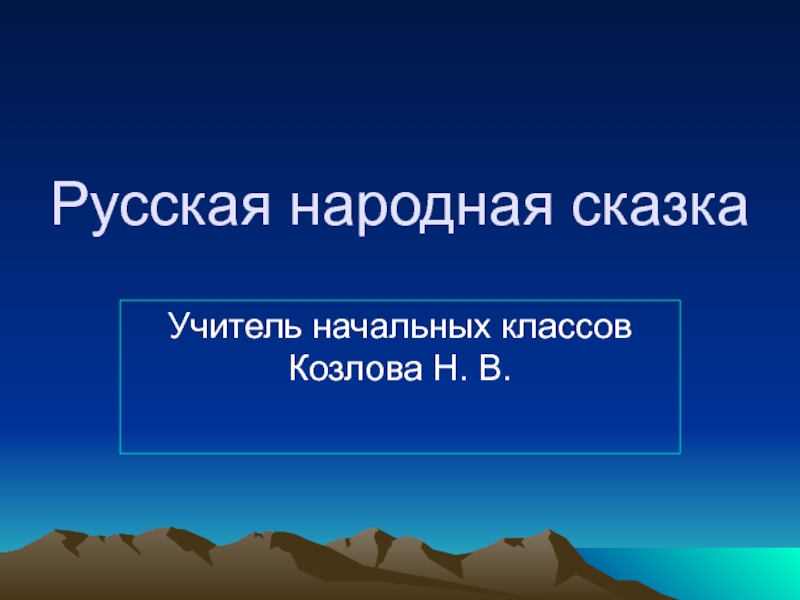 Русская народная сказка

Учитель начальных классов
Козлова Н. В.